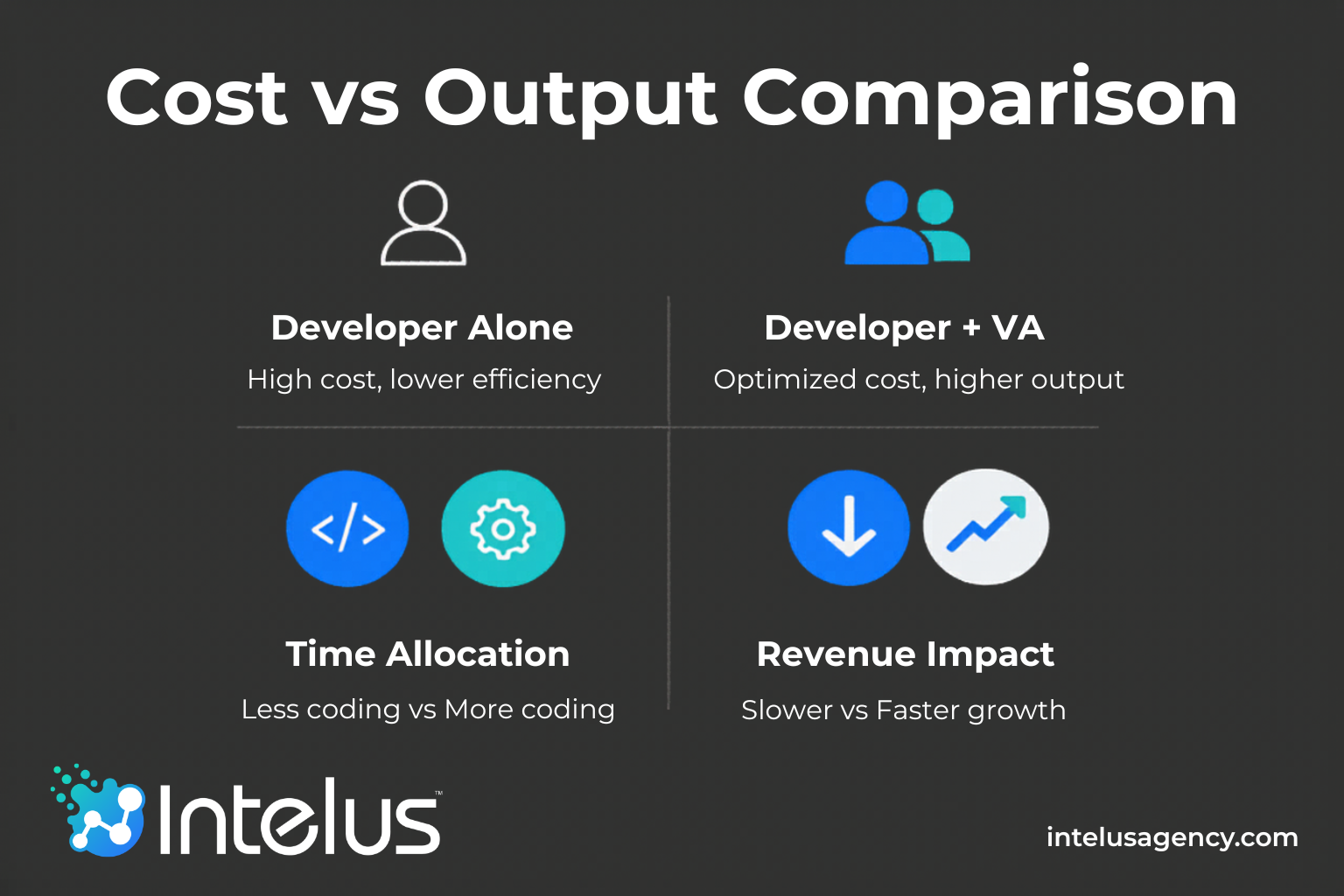 Cost vs Output Comparison

Developer Alone
High cost, lower efficiency

Developer + VA
Optimized cost, higher output

</>

Time Allocation
Less coding vs More coding

Revenue Impact
Slower vs Faster growth

Intelus™

intelusagency.com